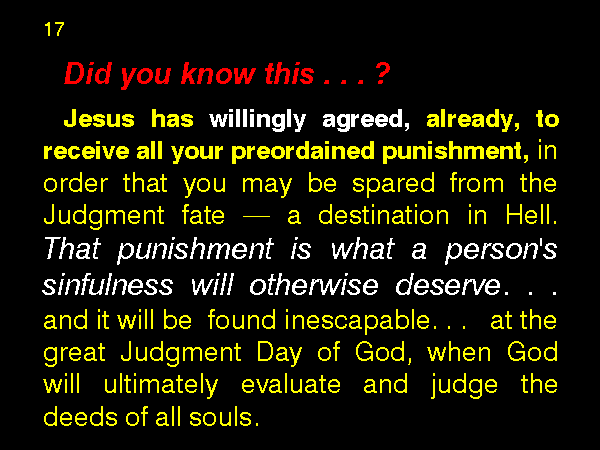 17

Did you know this . . . ?

Jesus has willingly agreed, already, to receive all your preordained punishment, in order that you may be spared from the Judgment fate — a destination in Hell. That punishment is what a person's sinfulness will otherwise deserve. . . and it will be found inescapable. . . at the great Judgment Day of God, when God will ultimately evaluate and judge the deeds of all souls.